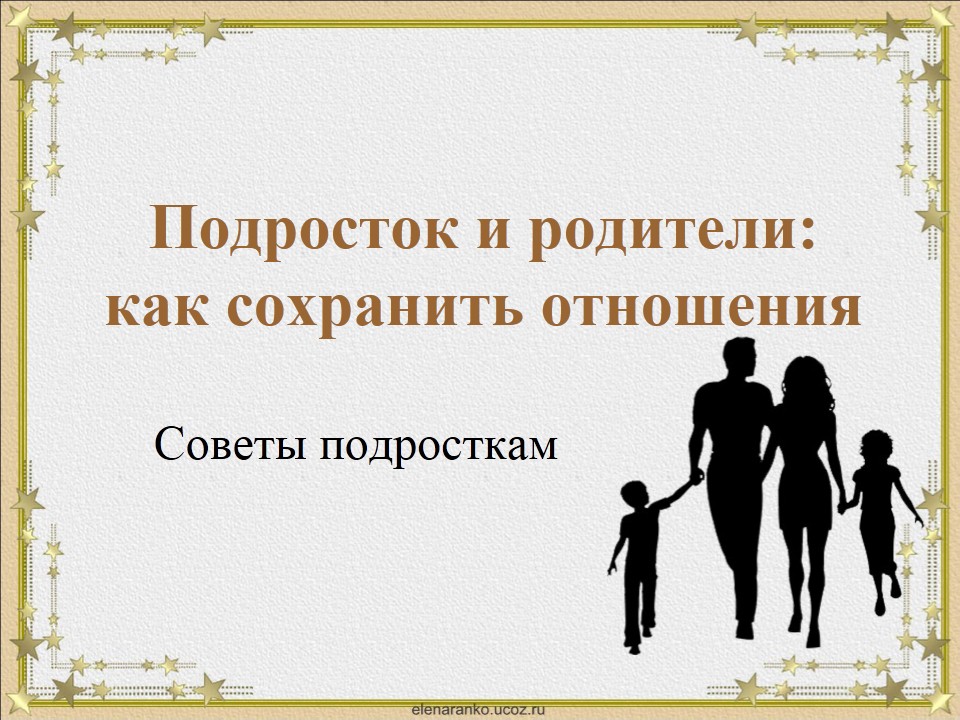 Подросток и родители: как сохранить отношения

Советы подросткам

elenaranko.ucoz.ru